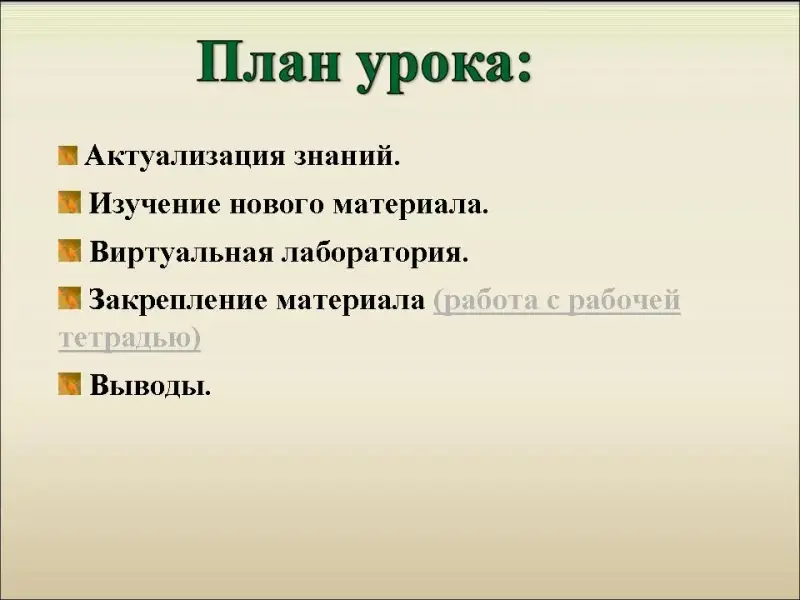 План урока:

Актуализация знаний.

Изучение нового материала.

Виртуальная лаборатория.

Закрепление материала (работа с рабочей тетрадью)

Выводы.